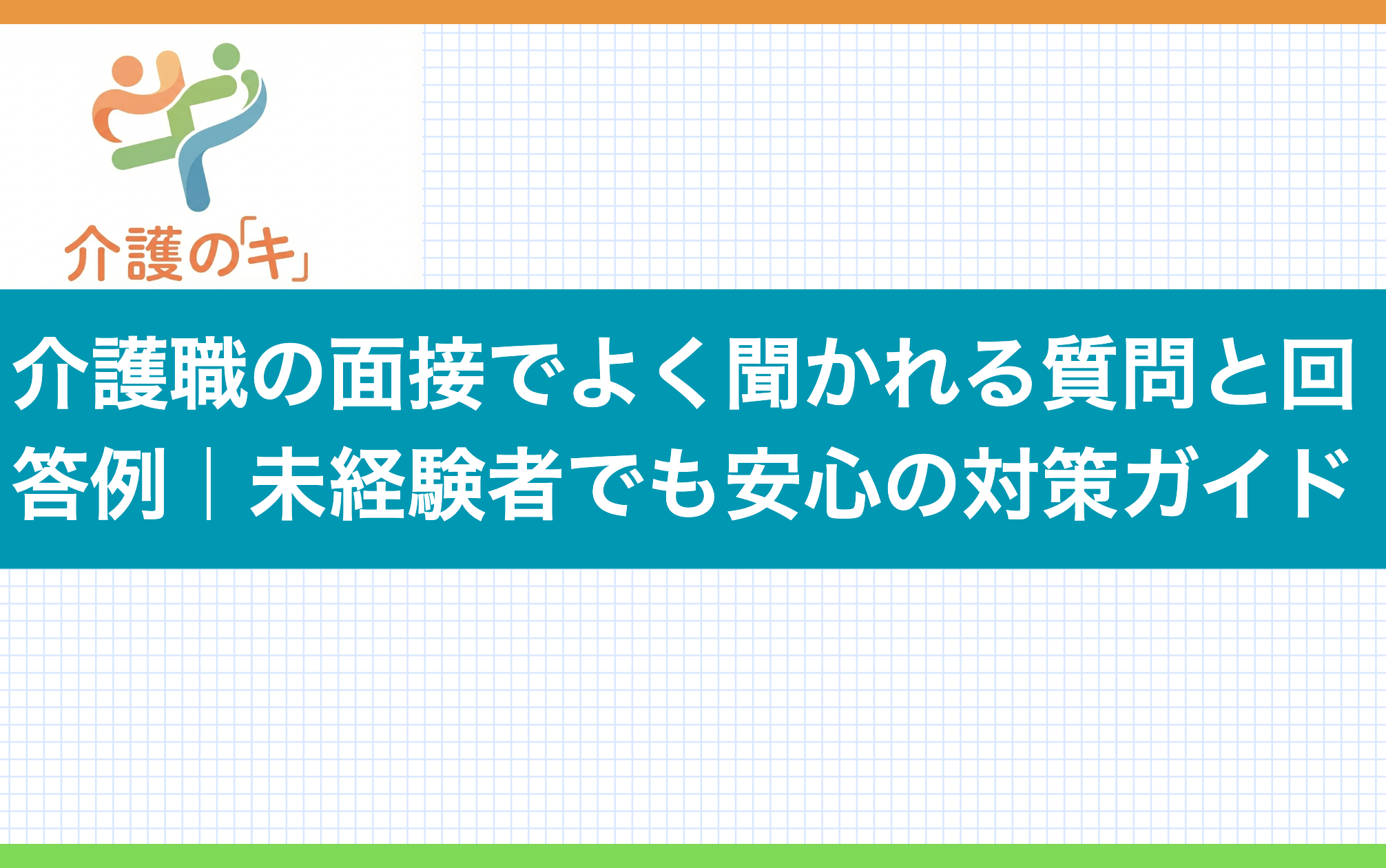 介護の「キ」

介護職の面接でよく聞かれる質問と回答例｜未経験者でも安心の対策ガイド